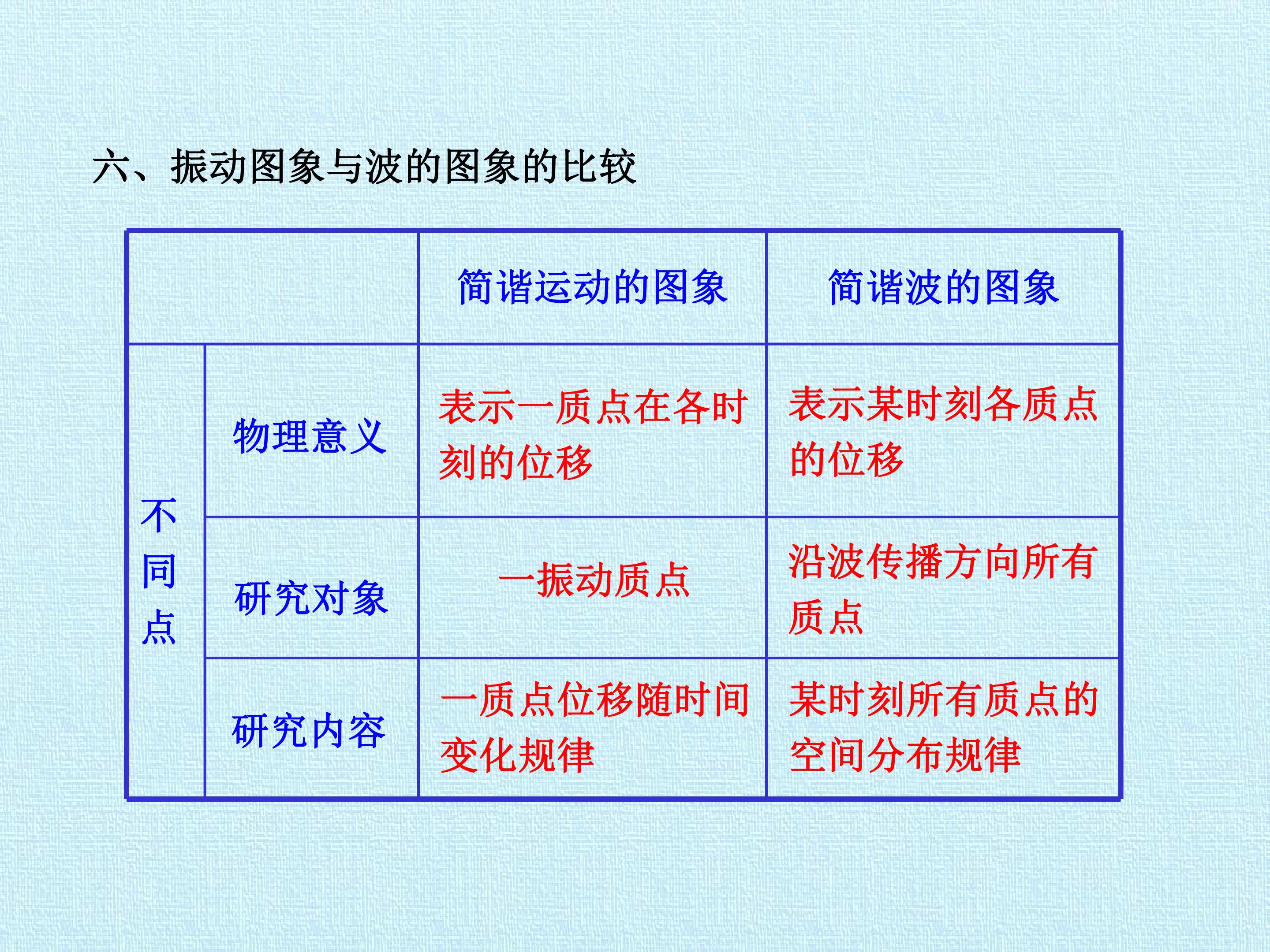 六、振动图象与波的图象的比较

|  |  | 简谐运动的图象 | 简谐波的图象 |
|---|---|---|---|
| 不同点 | 物理意义 | 表示一质点在各时刻的位移 | 表示某时刻各质点的位移 |
|  | 研究对象 | 一振动质点 | 沿波传播方向所有质点 |
|  | 研究内容 | 一质点位移随时间变化规律 | 某时刻所有质点的空间分布规律 |